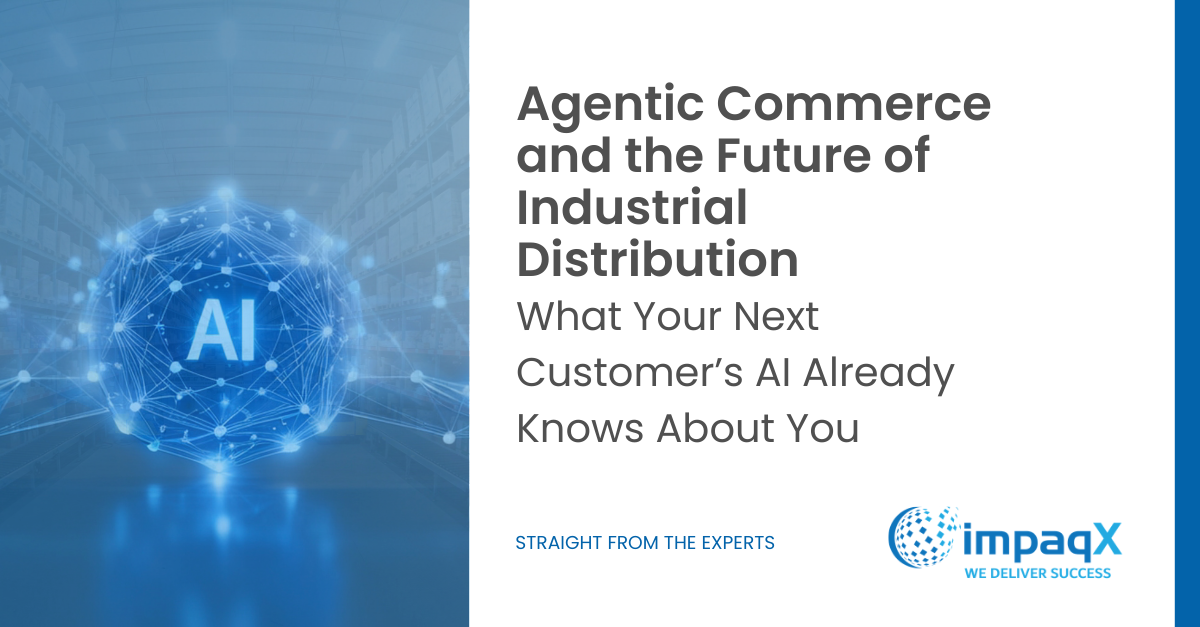 AI

Agentic Commerce and the Future of Industrial Distribution

What Your Next Customer's AI Already Knows About You

STRAIGHT FROM THE EXPERTS

impaqX
WE DELIVER SUCCESS